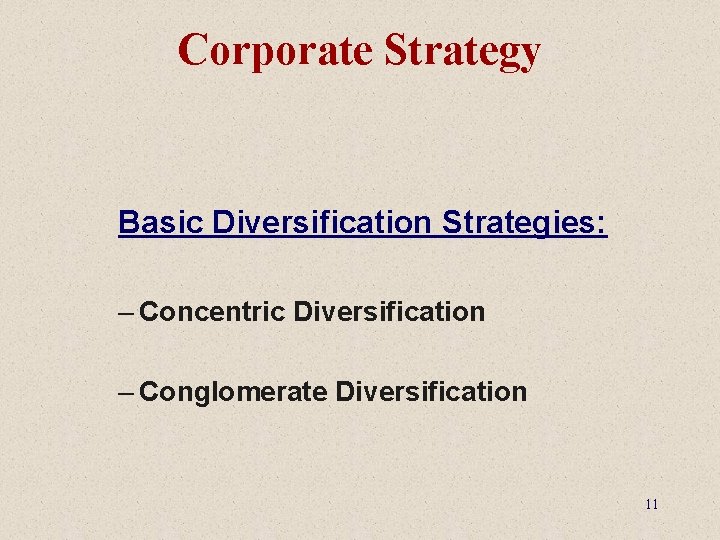 Corporate Strategy

Basic Diversification Strategies:

– Concentric Diversification

– Conglomerate Diversification

11